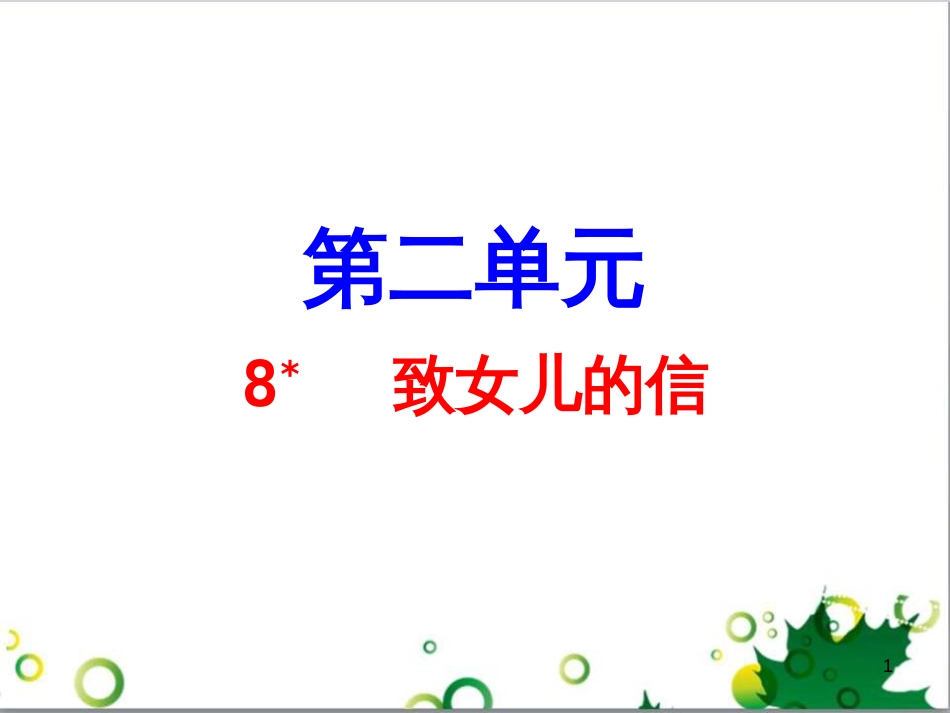 第二单元

8* 致女儿的信

1